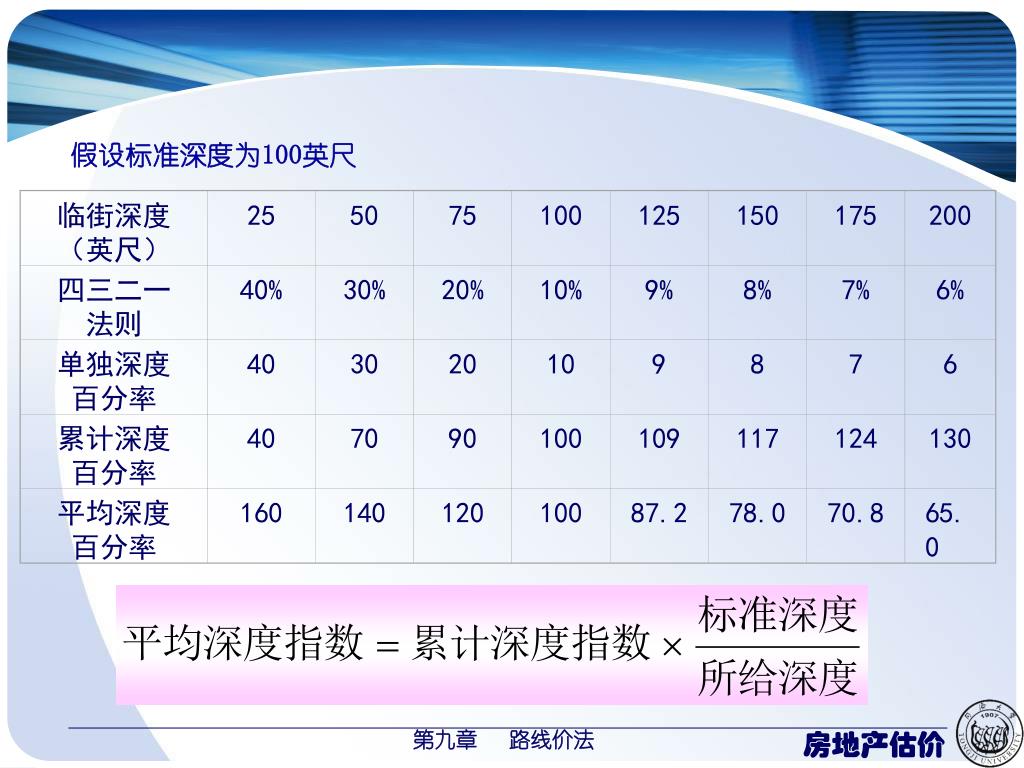 假设标准深度为100英尺

| 临街深度（英尺） | 25 | 50 | 75 | 100 | 125 | 150 | 175 | 200 |
|---|---|---|---|---|---|---|---|---|
| 四三二一法则 | 40% | 30% | 20% | 10% | 9% | 8% | 7% | 6% |
| 单独深度百分率 | 40 | 30 | 20 | 10 | 9 | 8 | 7 | 6 |
| 累计深度百分率 | 40 | 70 | 90 | 100 | 109 | 117 | 124 | 130 |
| 平均深度百分率 | 160 | 140 | 120 | 100 | 87.2 | 78.0 | 70.8 | 65.0 |

$平均深度指数 = 累计深度指数 \times \frac{标准深度}{所给深度}$

第九章　路线价法

房地产估价

1907 TONGJI UNIVERSITY